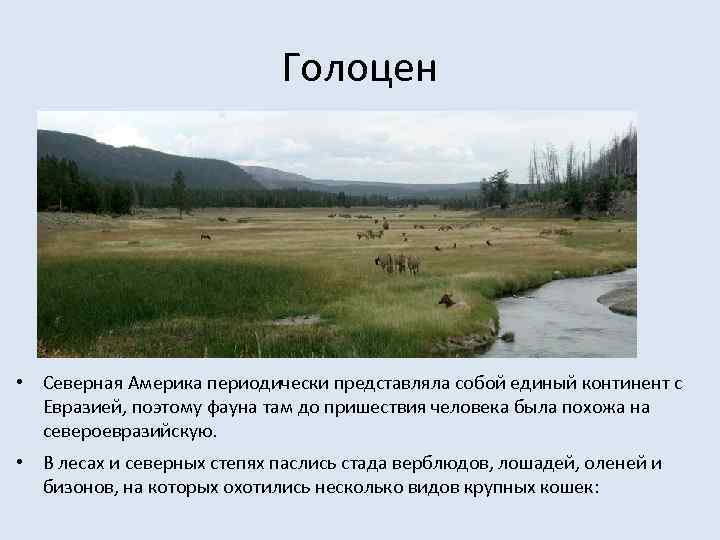 Голоцен

• Северная Америка периодически представляла собой единый континент с Евразией, поэтому фауна там до пришествия человека была похожа на североевразийскую.

• В лесах и северных степях паслись стада верблюдов, лошадей, оленей и бизонов, на которых охотились несколько видов крупных кошек: